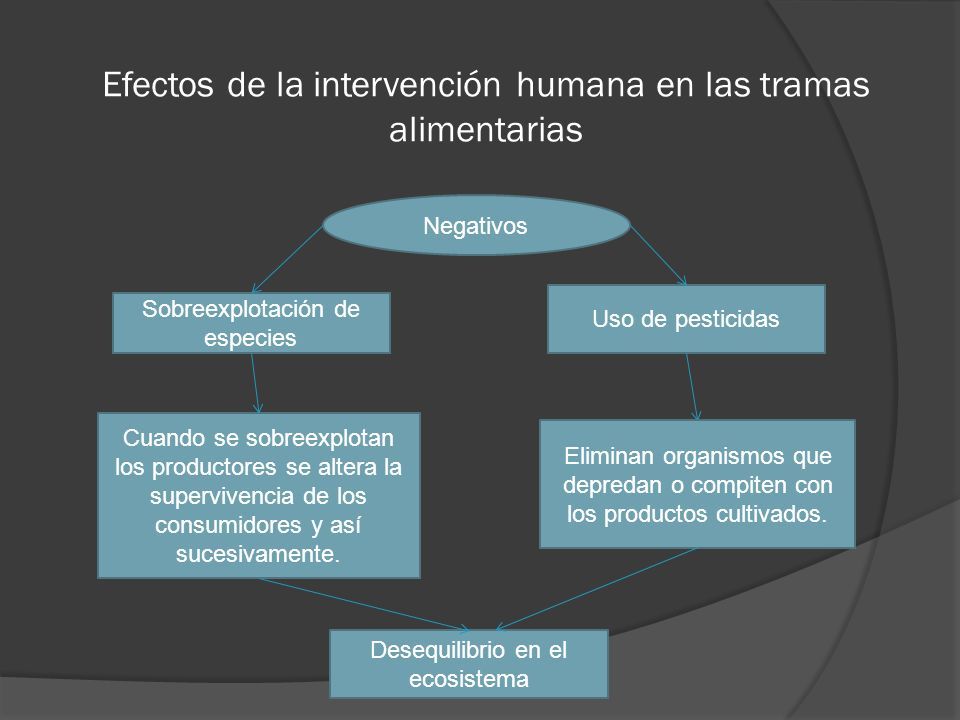 Efectos de la intervención humana en las tramas alimentarias

Negativos

Sobreexplotación de especies

Uso de pesticidas

Cuando se sobreexplotan los productores se altera la supervivencia de los consumidores y así sucesivamente.

Eliminan organismos que depredan o compiten con los productos cultivados.

Desequilibrio en el ecosistema